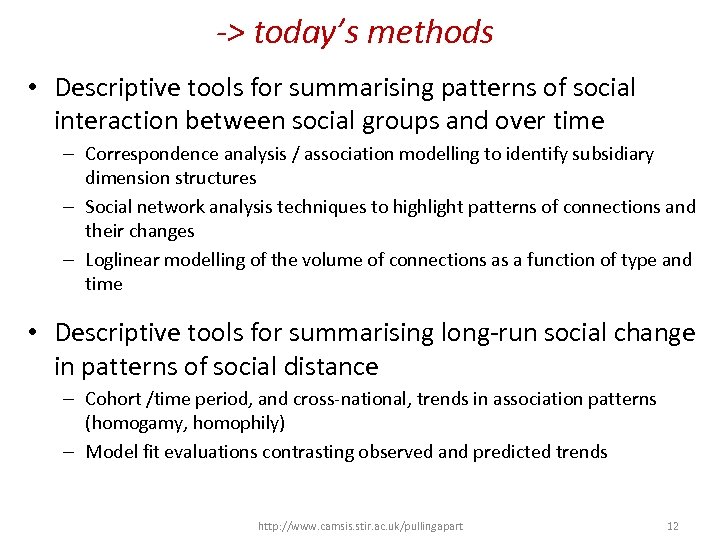 -> today's methods

• Descriptive tools for summarising patterns of social interaction between social groups and over time
– Correspondence analysis / association modelling to identify subsidiary dimension structures
– Social network analysis techniques to highlight patterns of connections and their changes
– Loglinear modelling of the volume of connections as a function of type and time

• Descriptive tools for summarising long-run social change in patterns of social distance
– Cohort /time period, and cross-national, trends in association patterns (homogamy, homophily)
– Model fit evaluations contrasting observed and predicted trends

http://www.camsis.stir.ac.uk/pullingapart 12